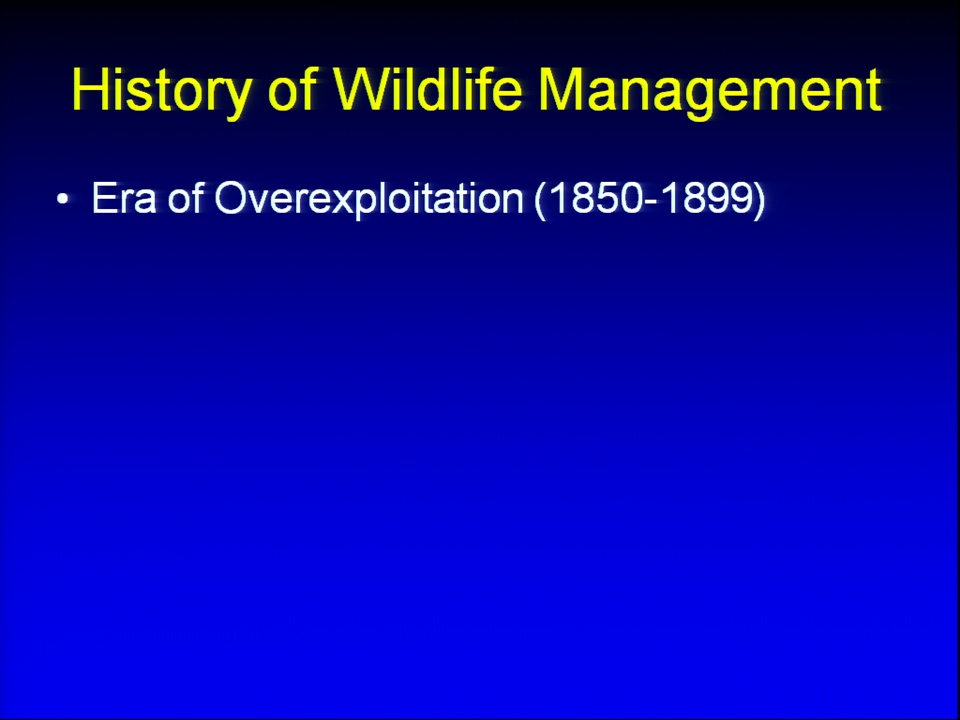 History of Wildlife Management

• Era of Overexploitation (1850-1899)